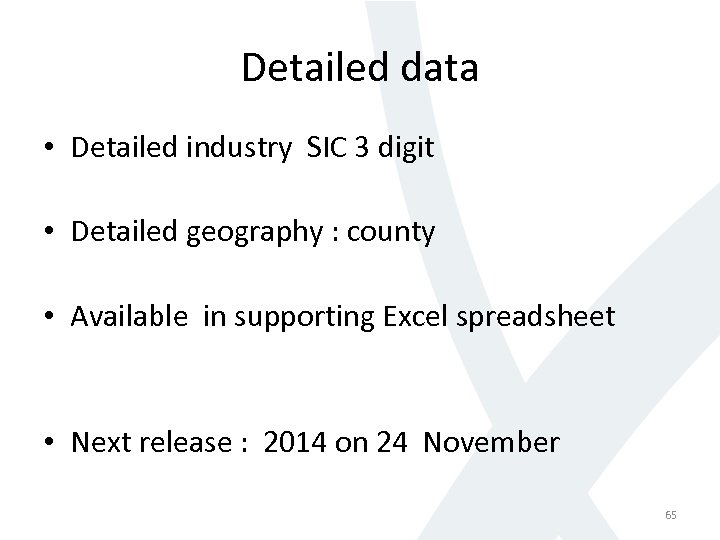 Detailed data

• Detailed industry SIC 3 digit

• Detailed geography : county

• Available in supporting Excel spreadsheet

• Next release : 2014 on 24 November

65